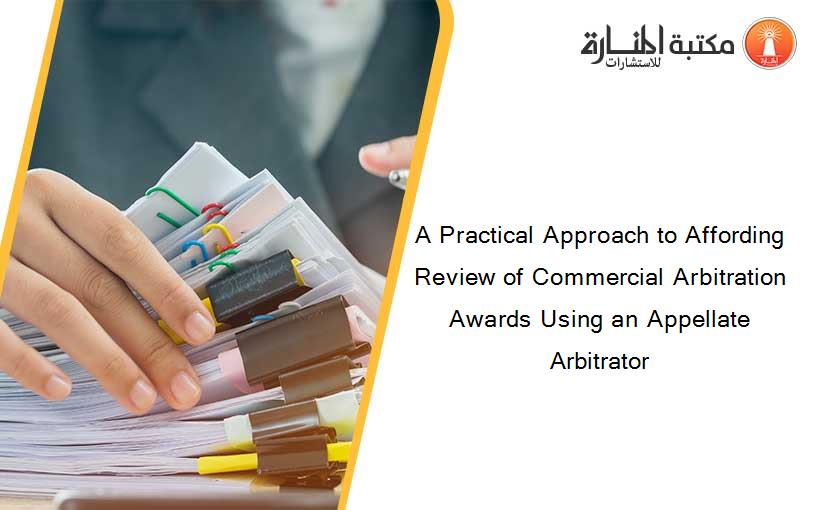 مكتبة المنارة للاستشارات

A Practical Approach to Affording Review of Commercial Arbitration Awards Using an Appellate Arbitrator